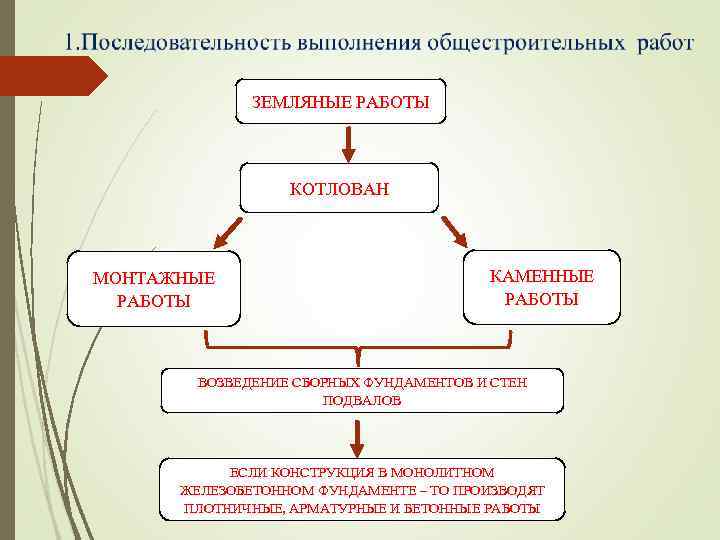 1.Последовательность выполнения общестроительных работ

ЗЕМЛЯНЫЕ РАБОТЫ

КОТЛОВАН

МОНТАЖНЫЕ РАБОТЫ

КАМЕННЫЕ РАБОТЫ

ВОЗВЕДЕНИЕ СБОРНЫХ ФУНДАМЕНТОВ И СТЕН ПОДВАЛОВ

ЕСЛИ КОНСТРУКЦИЯ В МОНОЛИТНОМ ЖЕЛЕЗОБЕТОННОМ ФУНДАМЕНТЕ – ТО ПРОИЗВОДЯТ ПЛОТНИЧНЫЕ, АРМАТУРНЫЕ И БЕТОННЫЕ РАБОТЫ